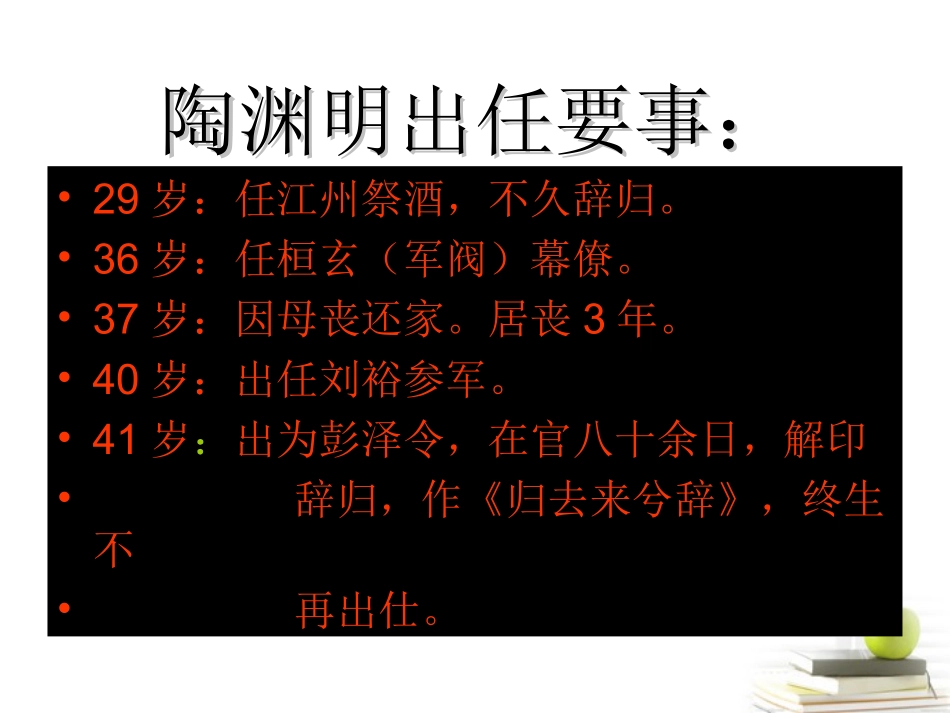 陶渊明出任要事：

• 29 岁：任江州祭酒，不久辞归。
• 36 岁：任桓玄（军阀）幕僚。
• 37 岁：因母丧还家。居丧 3 年。
• 40 岁：出任刘裕参军。
• 41 岁：出为彭泽令，在官八十余日，解印
• 辞归，作《归去来兮辞》，终生不
• 再出仕。